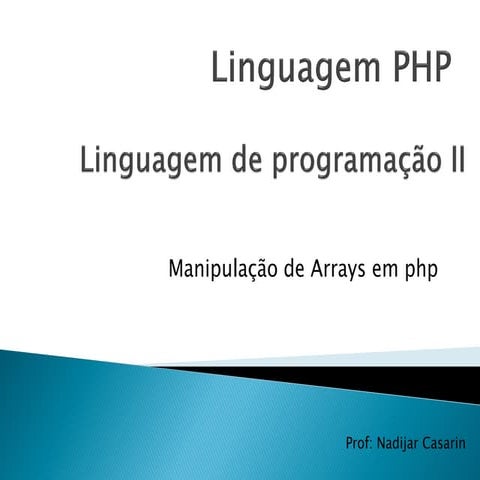 Linguagem PHP

Linguagem de programação II

Manipulação de Arrays em php

Prof: Nadijar Casarin